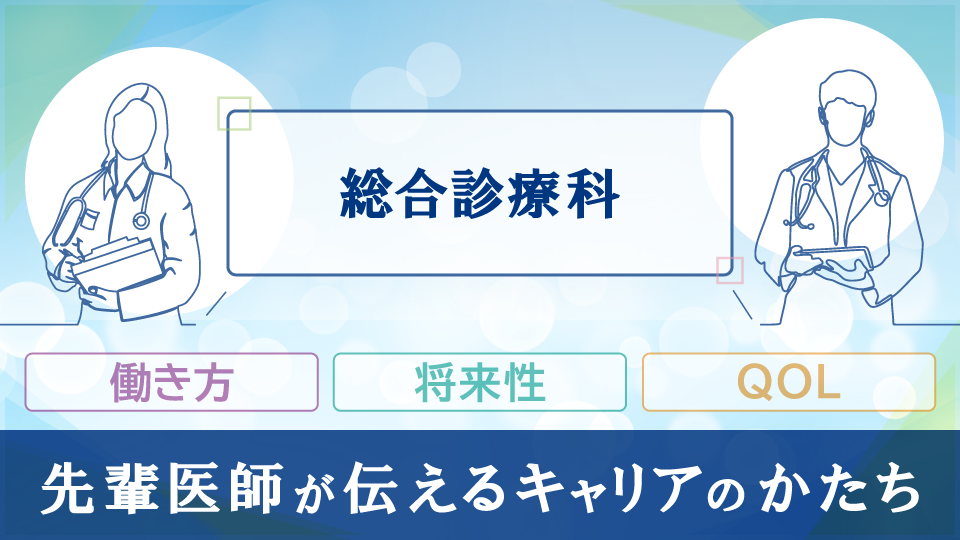 総合診療科

働き方

将来性

QOL

先輩医師が伝えるキャリアのかたち